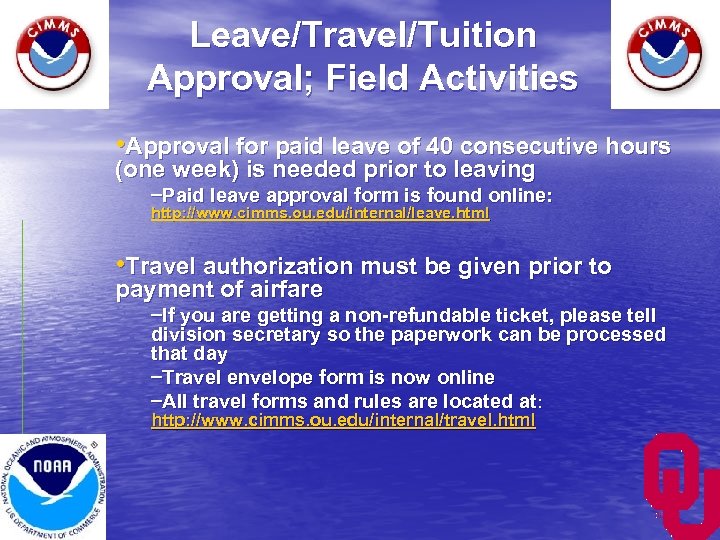 CIMMS

Leave/Travel/Tuition Approval; Field Activities

CIMMS

•Approval for paid leave of 40 consecutive hours (one week) is needed prior to leaving

–Paid leave approval form is found online: http://www.cimms.ou.edu/internal/leave.html

•Travel authorization must be given prior to payment of airfare

–If you are getting a non-refundable ticket, please tell division secretary so the paperwork can be processed that day

–Travel envelope form is now online

–All travel forms and rules are located at: http://www.cimms.ou.edu/internal/travel.html

NATIONAL OCEANIC AND ATMOSPHERIC ADMINISTRATION NOAA U.S. DEPARTMENT OF COMMERCE

OU